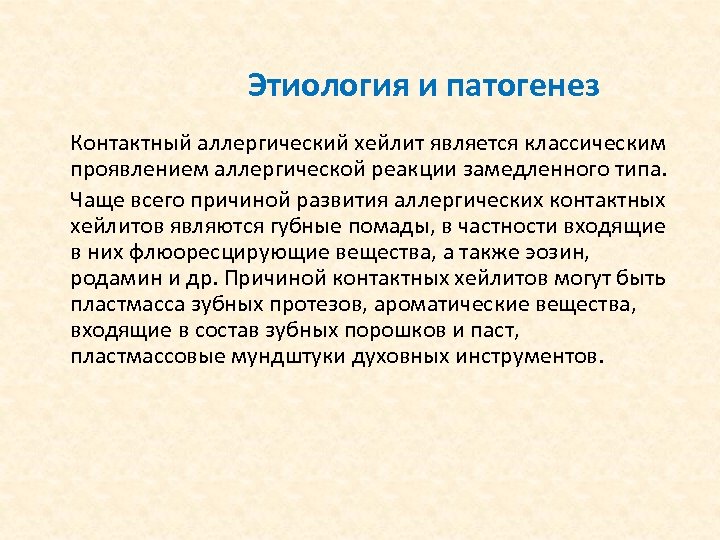 Этиология и патогенез

Контактный аллергический хейлит является классическим проявлением аллергической реакции замедленного типа.

Чаще всего причиной развития аллергических контактных хейлитов являются губные помады, в частности входящие в них флюоресцирующие вещества, а также эозин, родамин и др. Причиной контактных хейлитов могут быть пластмасса зубных протезов, ароматические вещества, входящие в состав зубных порошков и паст, пластмассовые мундштуки духовных инструментов.